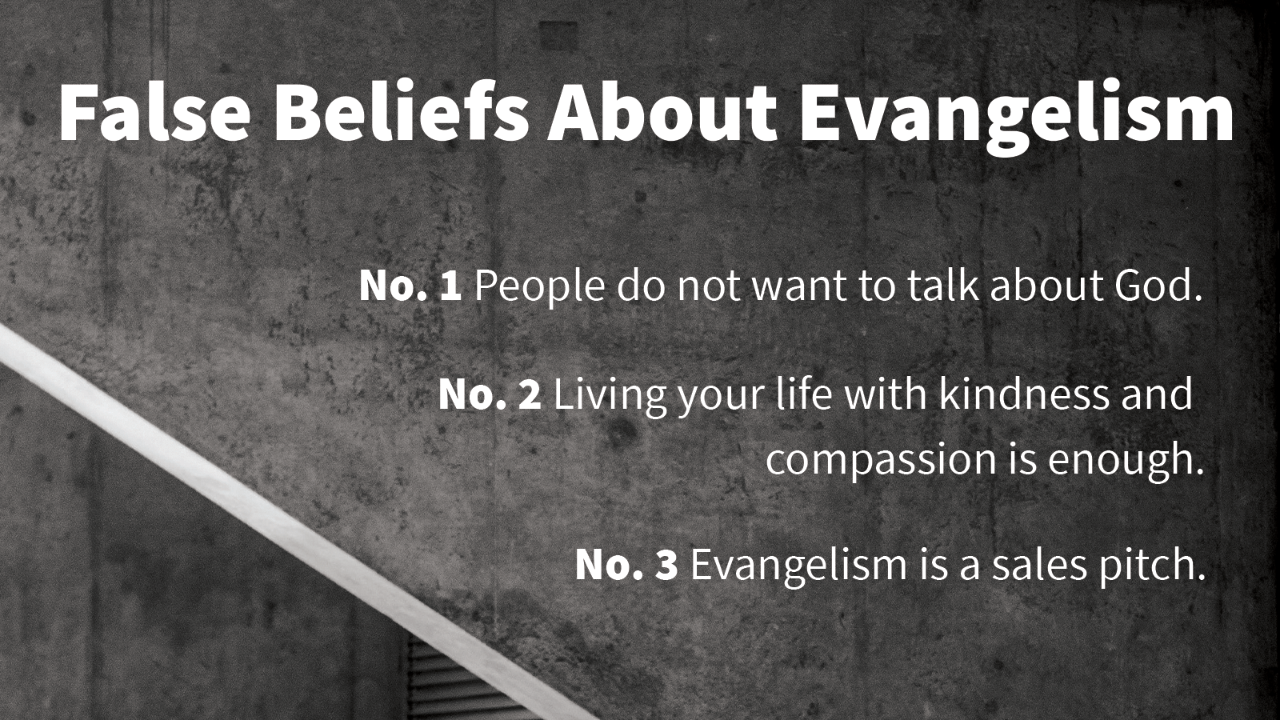 False Beliefs About Evangelism

No. 1 People do not want to talk about God.

No. 2 Living your life with kindness and compassion is enough.

No. 3 Evangelism is a sales pitch.